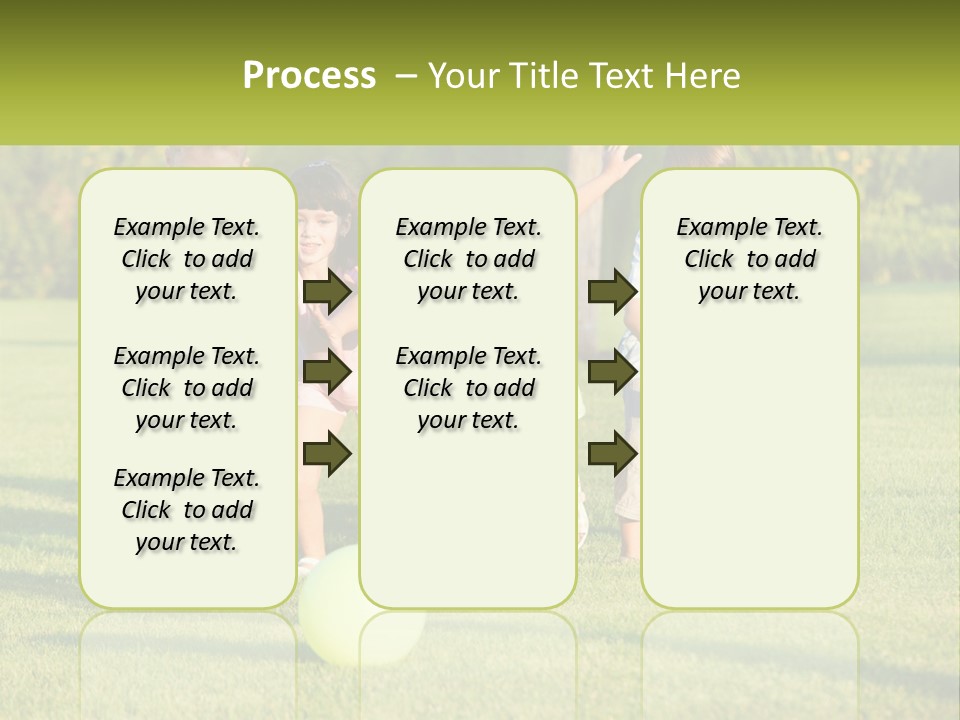 Process – Your Title Text Here

Example Text. Click to add your text.

Example Text. Click to add your text.

Example Text. Click to add your text.

Example Text. Click to add your text.

Example Text. Click to add your text.

Example Text. Click to add your text.